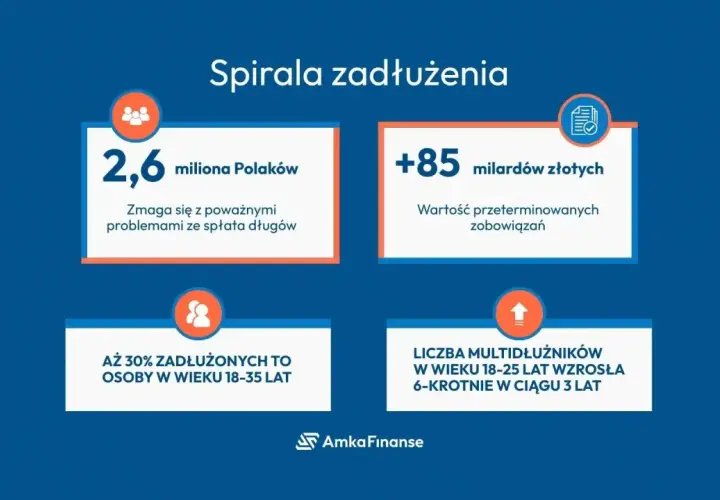 Spirala zadłużenia

2,6 miliona Polaków

Zmaga się z poważnymi problemami ze spłata długów

+85 milardów złotych

Wartość przeterminowanych zobowiązań

AŻ 30% ZADŁUŻONYCH TO OSOBY W WIEKU 18-35 LAT

LICZBA MULTIDŁUŻNIKÓW W WIEKU 18-25 LAT WZROSŁA 6-KROTNIE W CIĄGU 3 LAT

AmkaFinanse